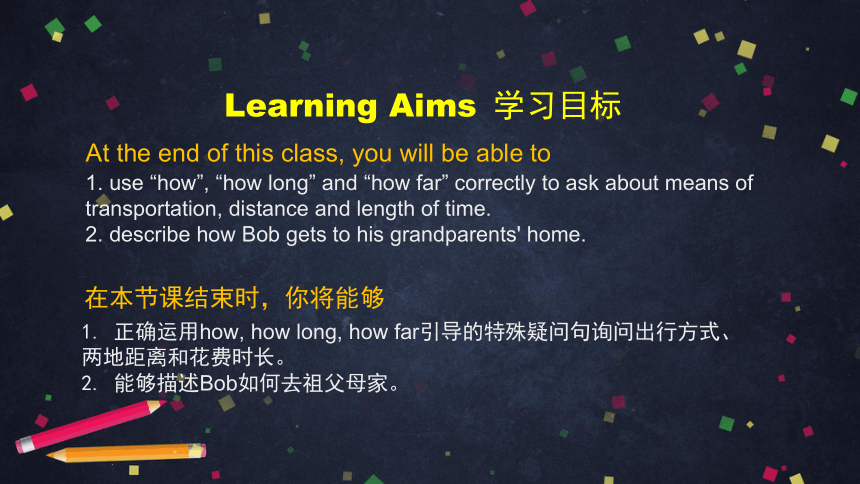 Learning Aims 学习目标

At the end of this class, you will be able to
1. use “how”, “how long” and “how far” correctly to ask about means of transportation, distance and length of time.
2. describe how Bob gets to his grandparents' home.

在本节课结束时，你将能够
1. 正确运用how, how long, how far引导的特殊疑问句询问出行方式、两地距离和花费时长。
2. 能够描述Bob如何去祖父母家。